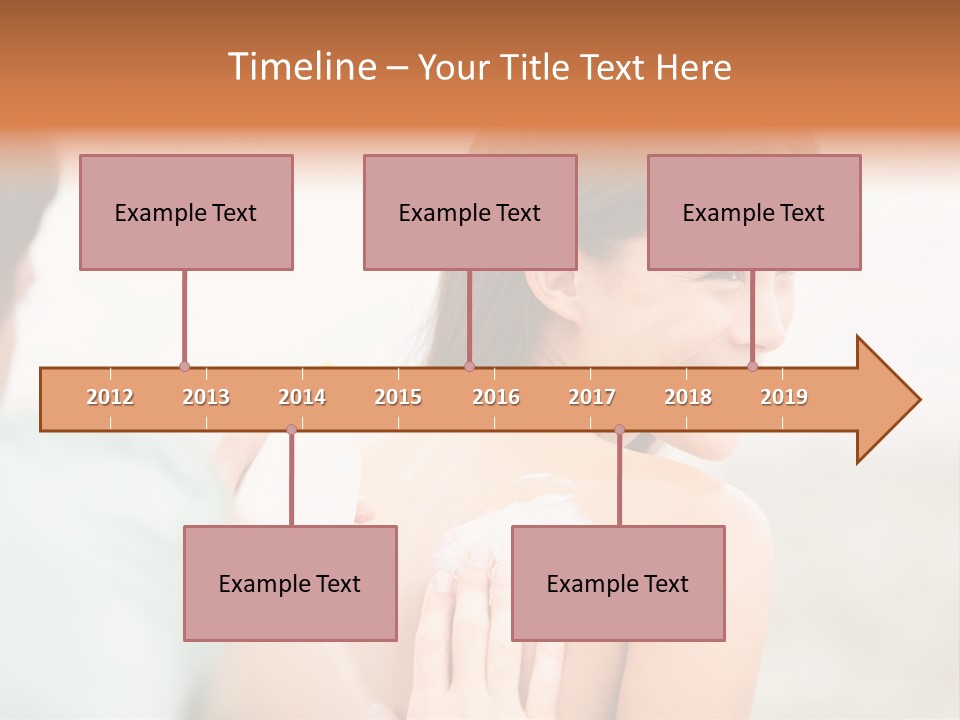 Timeline – Your Title Text Here

Example Text

Example Text

Example Text

2012 2013 2014 2015 2016 2017 2018 2019

Example Text

Example Text